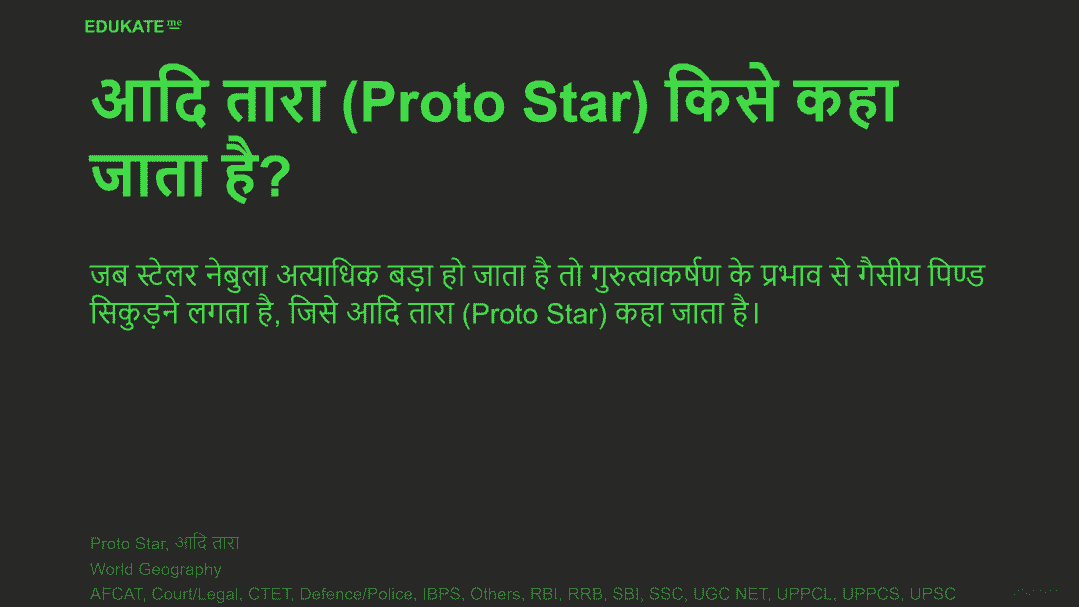 EDUKATE me

आदि तारा (Proto Star) किसे कहा जाता है?

जब स्टेलर नेबुला अत्याधिक बड़ा हो जाता है तो गुरुत्वाकर्षण के प्रभाव से गैसीय पिण्ड सिकुड़ने लगता है, जिसे आदि तारा (Proto Star) कहा जाता है।

Proto Star, आदि तारा
World Geography
AFCAT, Court/Legal, CTET, Defence/Police, IBPS, Others, RBI, RRB, SBI, SSC, UGC NET, UPPCL, UPPCS, UPSC